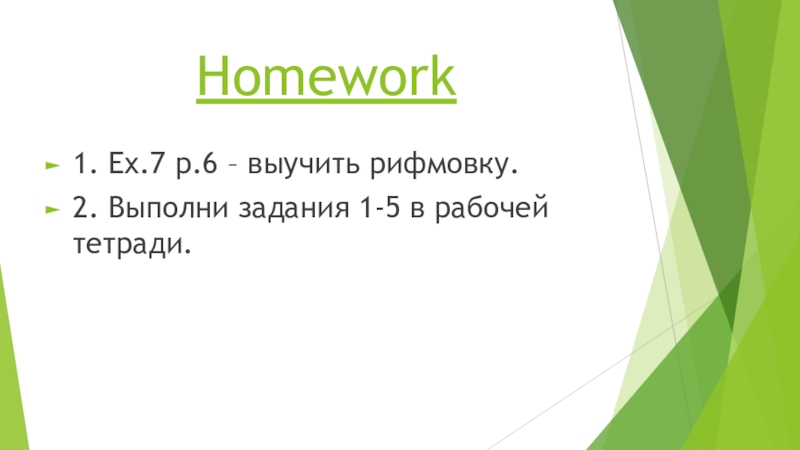 Homework

1. Ex.7 p.6 – выучить рифмовку.

2. Выполни задания 1-5 в рабочей тетради.